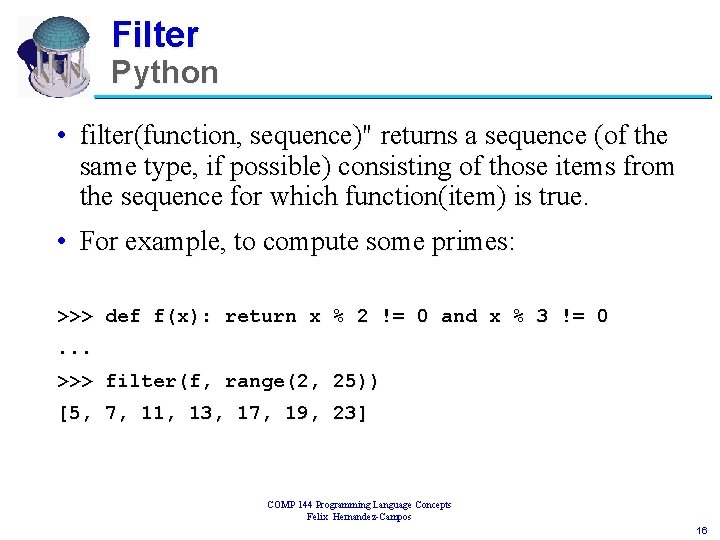 Filter
Python

• filter(function, sequence)" returns a sequence (of the same type, if possible) consisting of those items from the sequence for which function(item) is true.

• For example, to compute some primes:

>>> def f(x): return x % 2 != 0 and x % 3 != 0
...
>>> filter(f, range(2, 25))
[5, 7, 11, 13, 17, 19, 23]

COMP 144 Programming Language Concepts
Felix Hernandez-Campos

16